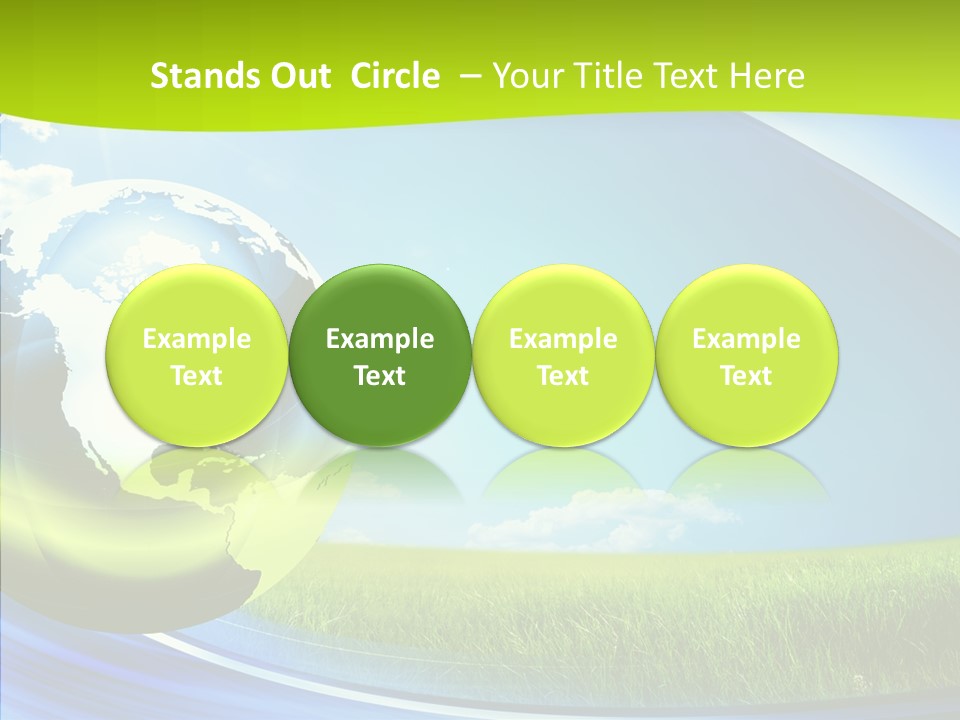 Stands Out Circle – Your Title Text Here

Example Text

Example Text

Example Text

Example Text